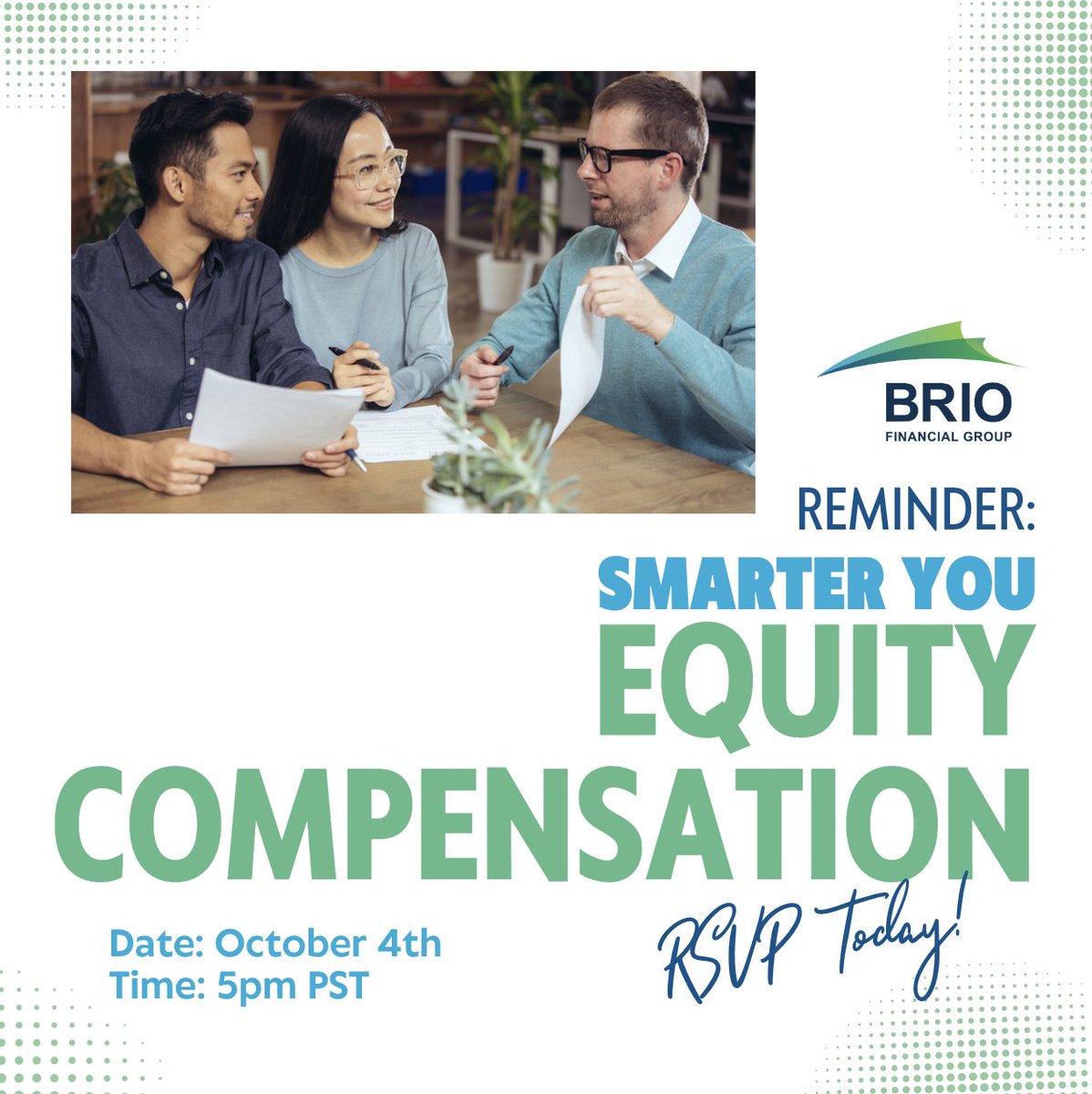 BRIO
FINANCIAL GROUP

REMINDER:
SMARTER YOU
EQUITY
COMPENSATION

RSVP Today!

Date: October 4th
Time: 5pm PST